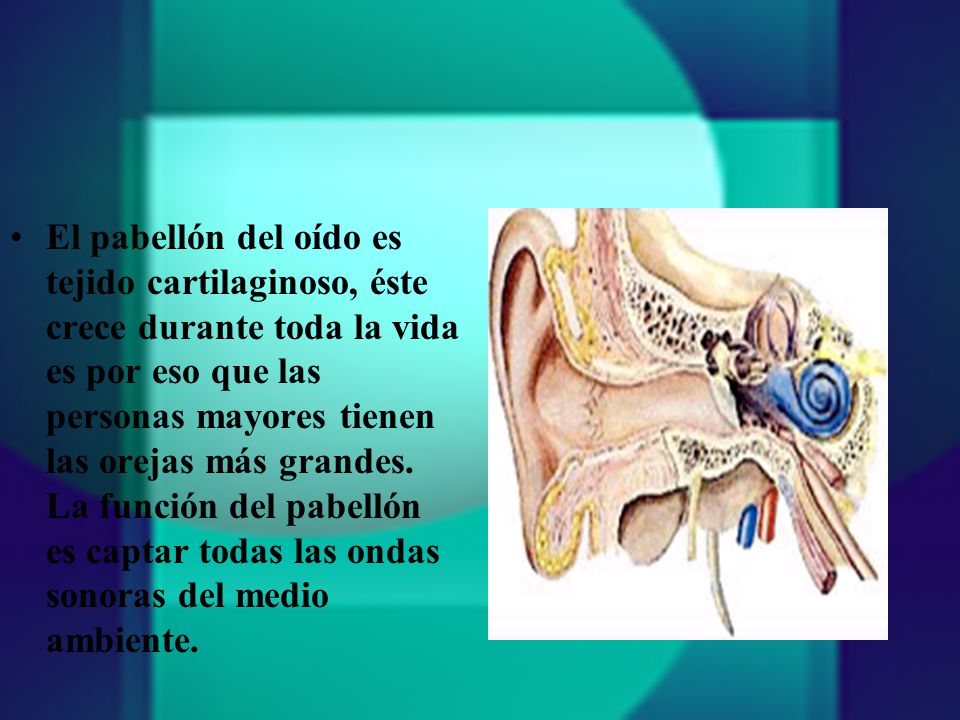 • El pabellón del oído es tejido cartilaginoso, éste crece durante toda la vida es por eso que las personas mayores tienen las orejas más grandes. La función del pabellón es captar todas las ondas sonoras del medio ambiente.